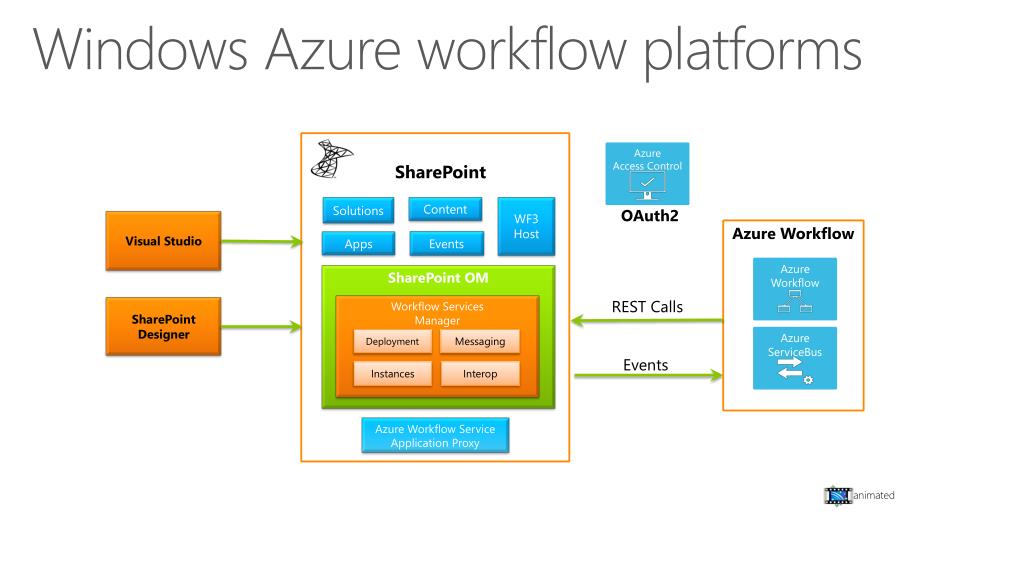 Windows Azure workflow platforms

Visual Studio

SharePoint Designer

SharePoint

Solutions

Content

Apps

Events

WF3 Host

SharePoint OM

Workflow Services Manager

Deployment

Messaging

Instances

Interop

Azure Workflow Service Application Proxy

Azure Access Control

OAuth2

REST Calls

Events

Azure Workflow

Azure Workflow

Azure ServiceBus

animated